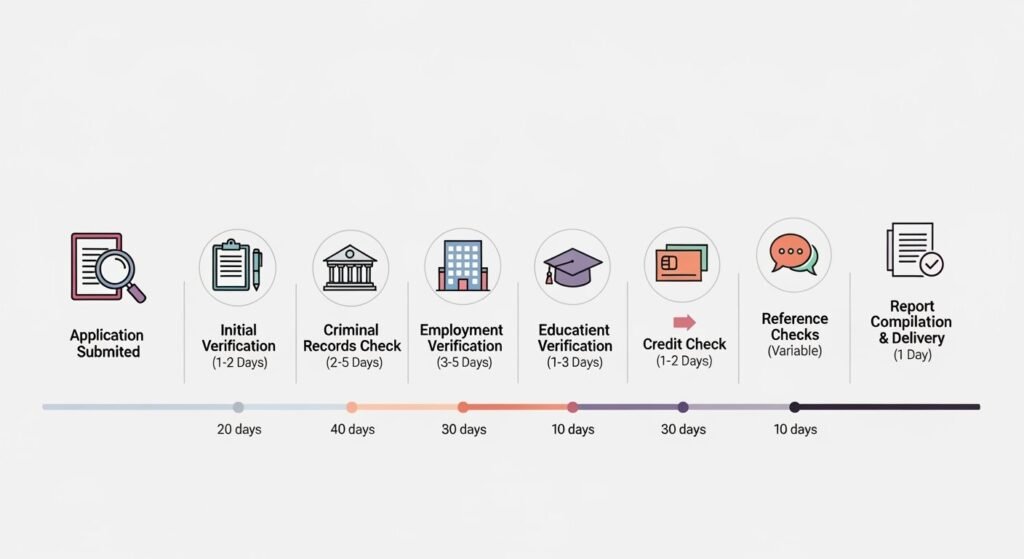 Application Submited

Initial Verification (1-2 Days)

Criminal Records Check (2-5 Days)

Employment Verification (3-5 Days)

Educatient Verification (1-3 Days)

Credit Check (1-2 Days)

Reference Checks (Variable)

Report Compilation & Delivery (1 Day)

20 days

40 days

30 days

10 days

30 days

10 days